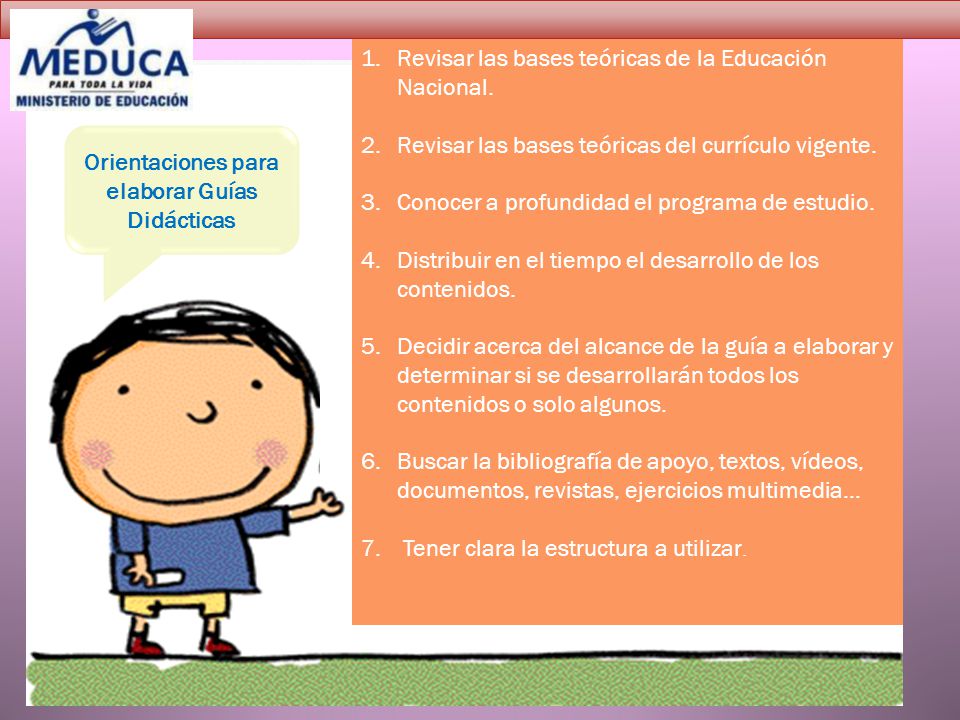 MEDUCA
PARA TODA LA VIDA
MINISTERIO DE EDUCACIÓN

Orientaciones para elaborar Guías Didácticas

1. Revisar las bases teóricas de la Educación Nacional.

2. Revisar las bases teóricas del currículo vigente.

3. Conocer a profundidad el programa de estudio.

4. Distribuir en el tiempo el desarrollo de los contenidos.

5. Decidir acerca del alcance de la guía a elaborar y determinar si se desarrollarán todos los contenidos o solo algunos.

6. Buscar la bibliografía de apoyo, textos, vídeos, documentos, revistas, ejercicios multimedia…

7. Tener clara la estructura a utilizar.